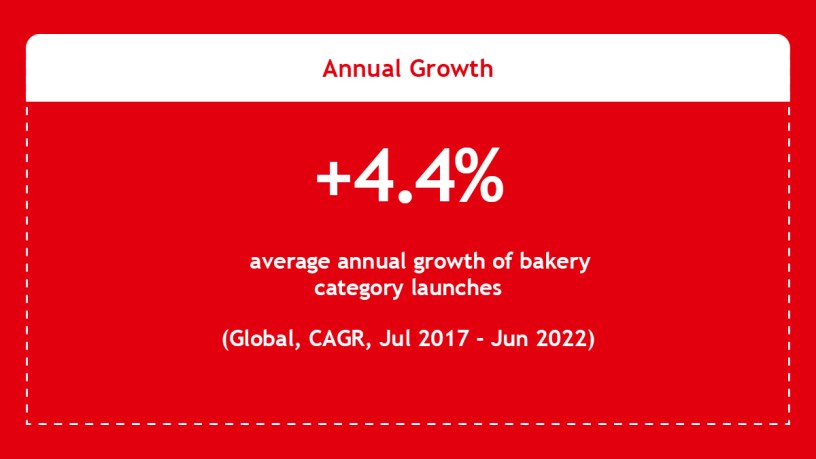 Annual Growth

+4.4%

average annual growth of bakery category launches

(Global, CAGR, Jul 2017 - Jun 2022)